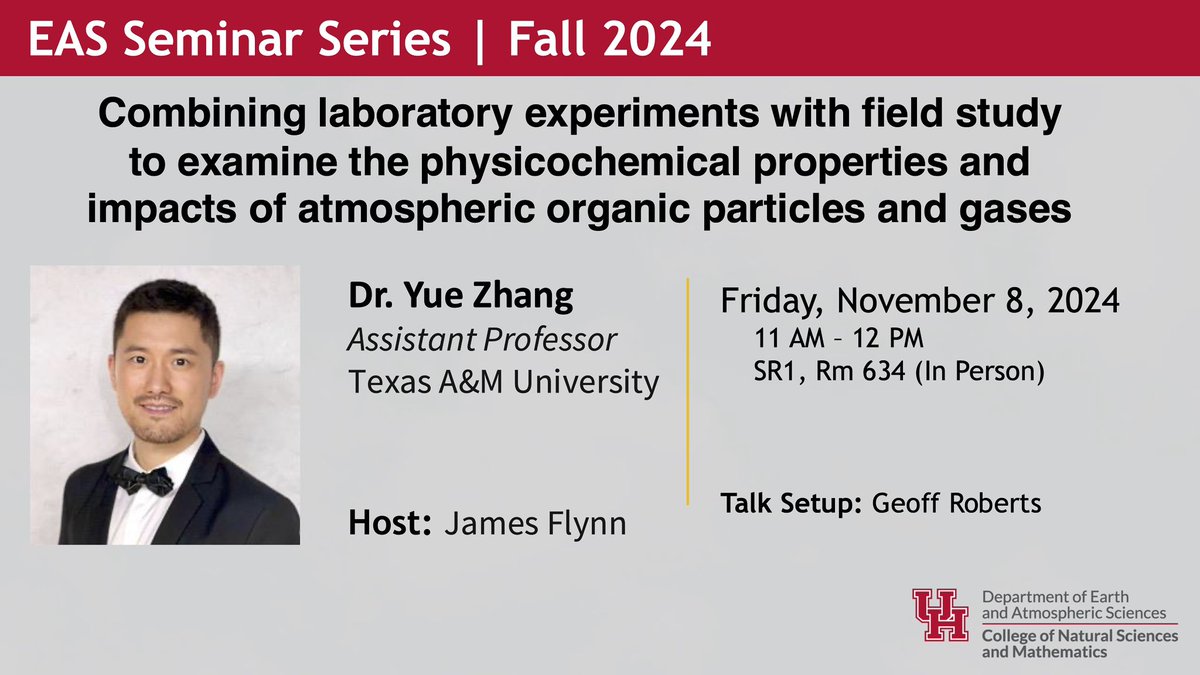 EAS Seminar Series | Fall 2024

Combining laboratory experiments with field study to examine the physicochemical properties and impacts of atmospheric organic particles and gases

Dr. Yue Zhang
Assistant Professor
Texas A&M University

Host: James Flynn

Friday, November 8, 2024
11 AM – 12 PM
SR1, Rm 634 (In Person)

Talk Setup: Geoff Roberts

UH
Department of Earth and Atmospheric Sciences
College of Natural Sciences and Mathematics